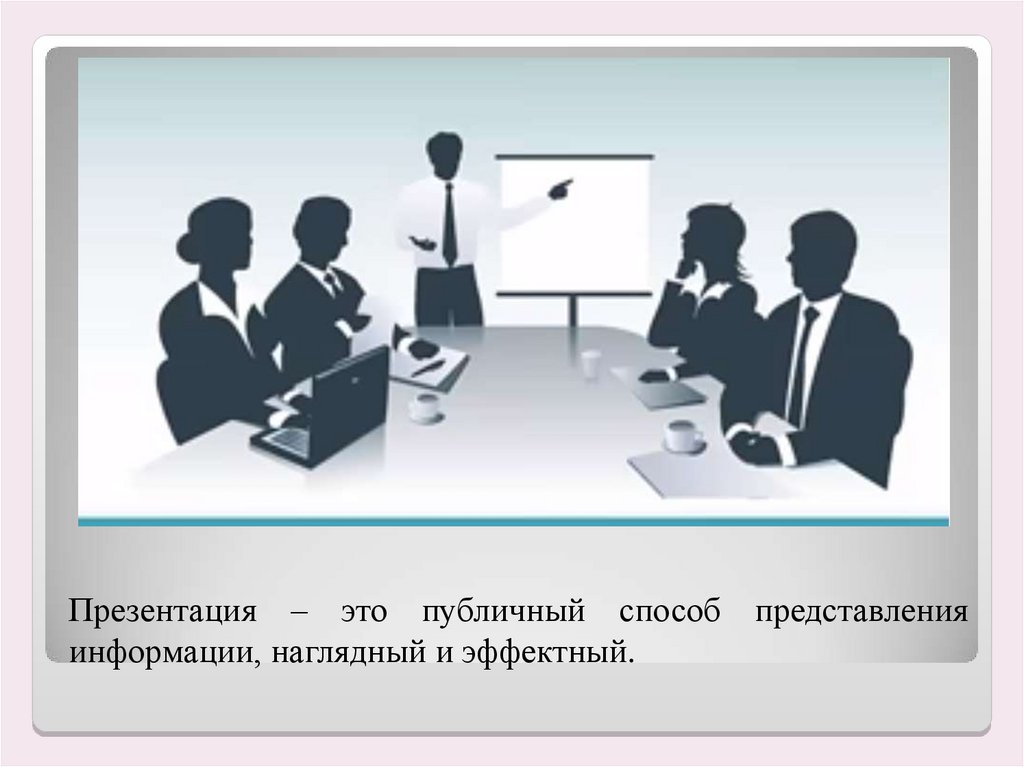 Презентация – это публичный способ представления информации, наглядный и эффектный.